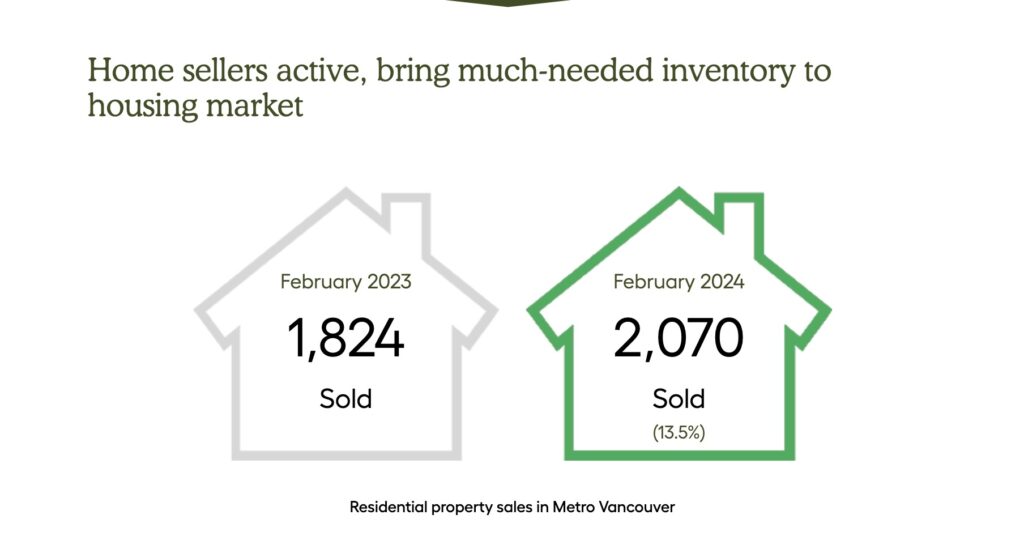 Home sellers active, bring much-needed inventory to housing market

February 2023
1,824
Sold

February 2024
2,070
Sold
(13.5%)

Residential property sales in Metro Vancouver